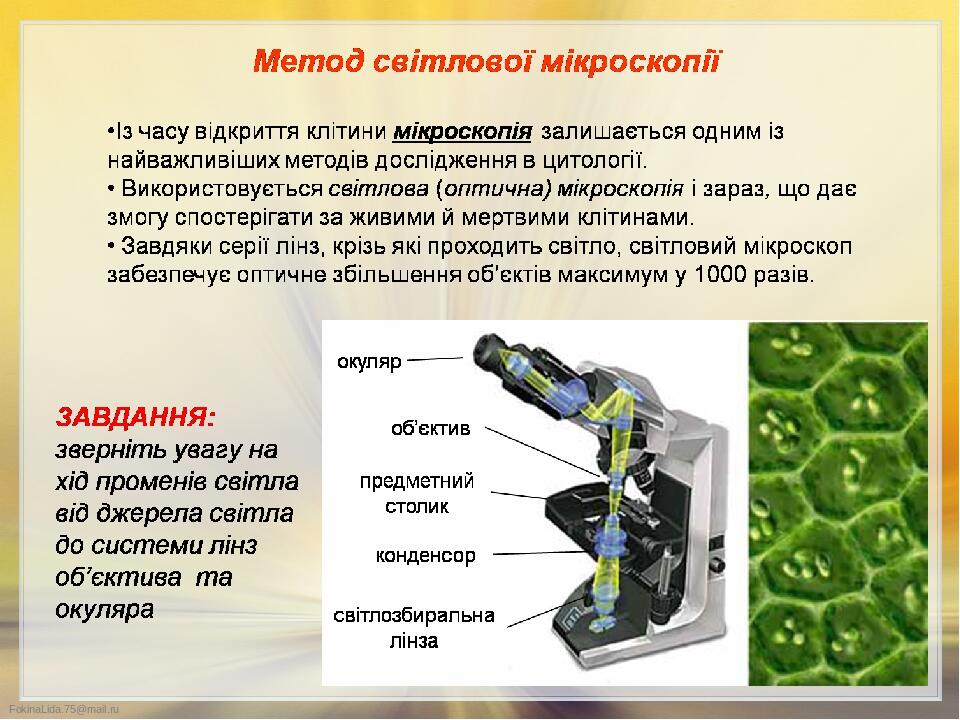 Метод світлової мікроскопії

•Із часу відкриття клітини мікроскопія залишається одним із найважливіших методів дослідження в цитології.
• Використовується світлова (оптична) мікроскопія і зараз, що дає змогу спостерігати за живими й мертвими клітинами.
• Завдяки серії лінз, крізь які проходить світло, світловий мікроскоп забезпечує оптичне збільшення об'єктів максимум у 1000 разів.

ЗАВДАННЯ: зверніть увагу на хід променів світла від джерела світла до системи лінз об'єктива та окуляра

окуляр
об'єктив
предметний столик
конденсор
світлозбиральна лінза

FokinaLida.75@mail.ru